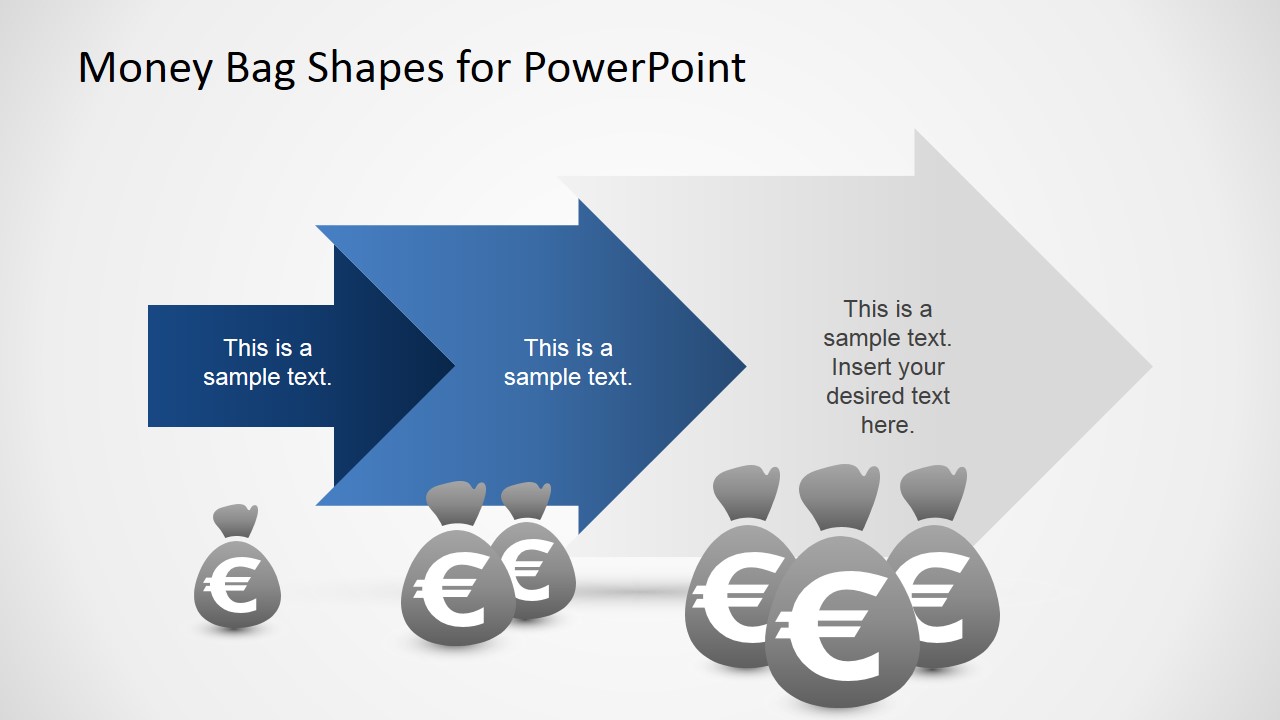 Money Bag Shapes for PowerPoint

This is a sample text.

This is a sample text.

This is a sample text. Insert your desired text here.

€

€ €

€ € €